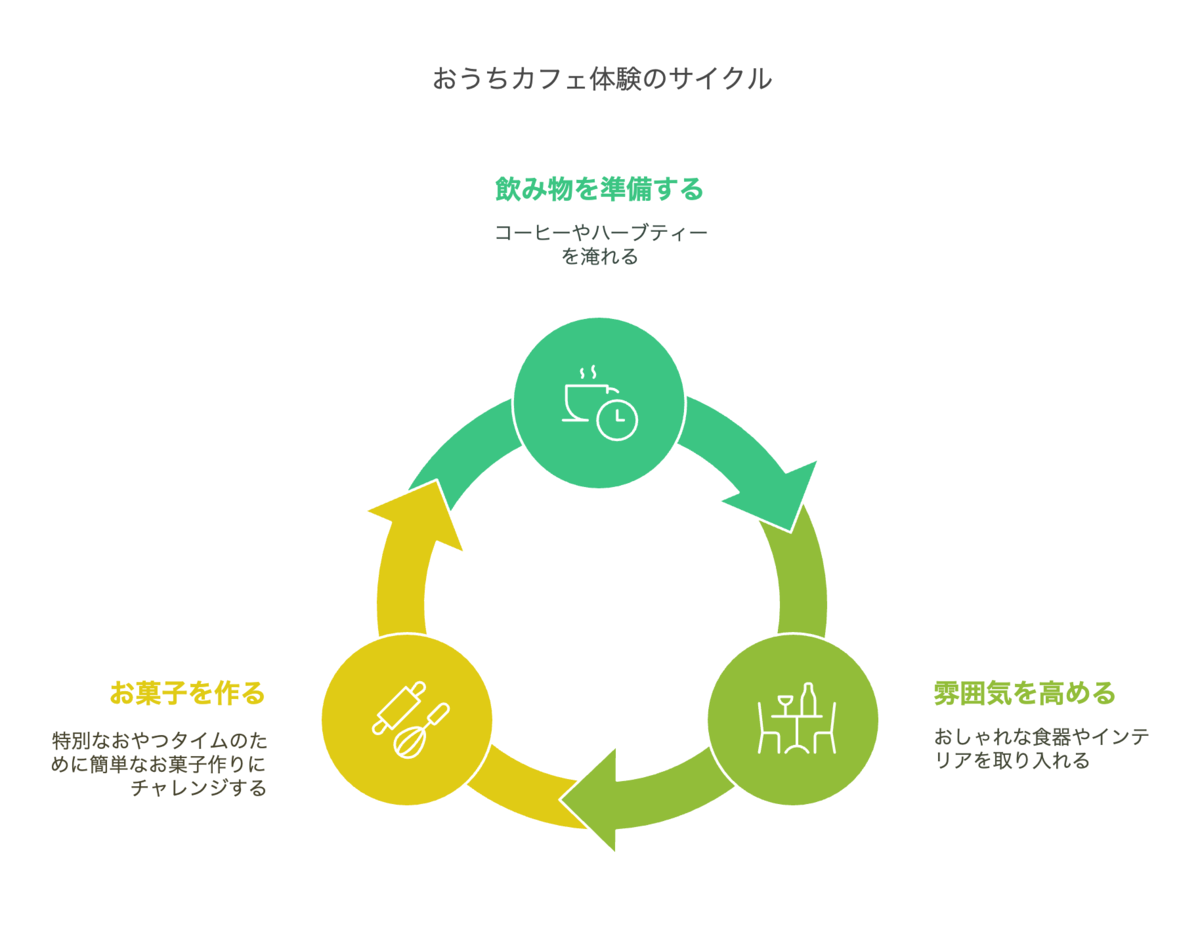 おうちカフェ体験のサイクル

飲み物を準備する

コーヒーやハーブティーを淹れる

雰囲気を高める

おしゃれな食器やインテリアを取り入れる

お菓子を作る

特別なおやつタイムのために簡単なお菓子作りにチャレンジする